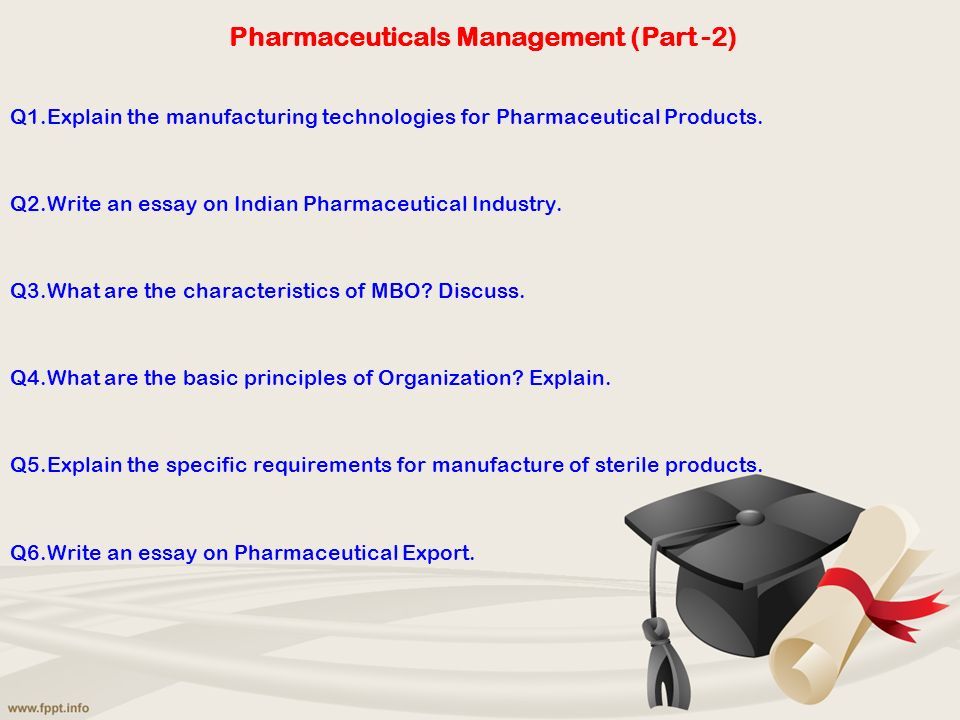 Pharmaceuticals Management (Part -2)

Q1.Explain the manufacturing technologies for Pharmaceutical Products.

Q2.Write an essay on Indian Pharmaceutical Industry.

Q3.What are the characteristics of MBO? Discuss.

Q4.What are the basic principles of Organization? Explain.

Q5.Explain the specific requirements for manufacture of sterile products.

Q6.Write an essay on Pharmaceutical Export.

www.fppt.info